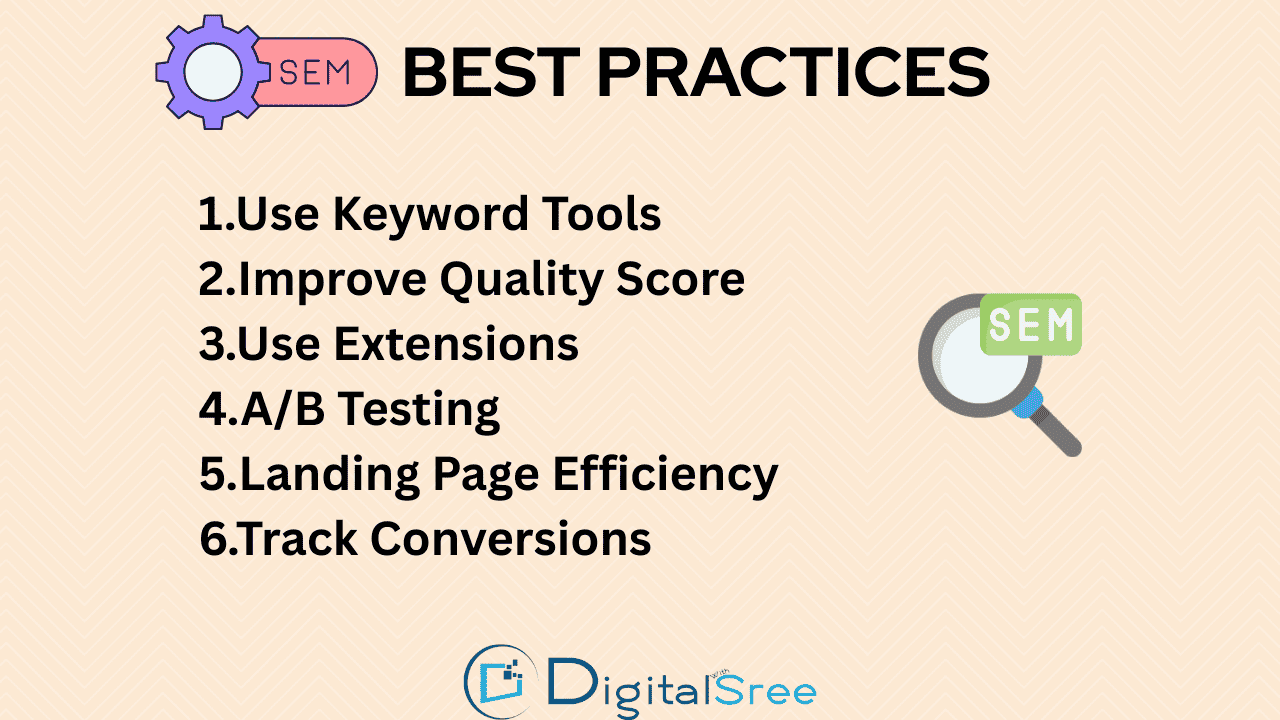 SEM BEST PRACTICES

1.Use Keyword Tools
2.Improve Quality Score
3.Use Extensions
4.A/B Testing
5.Landing Page Efficiency
6.Track Conversions

SEM

Digital With Sree